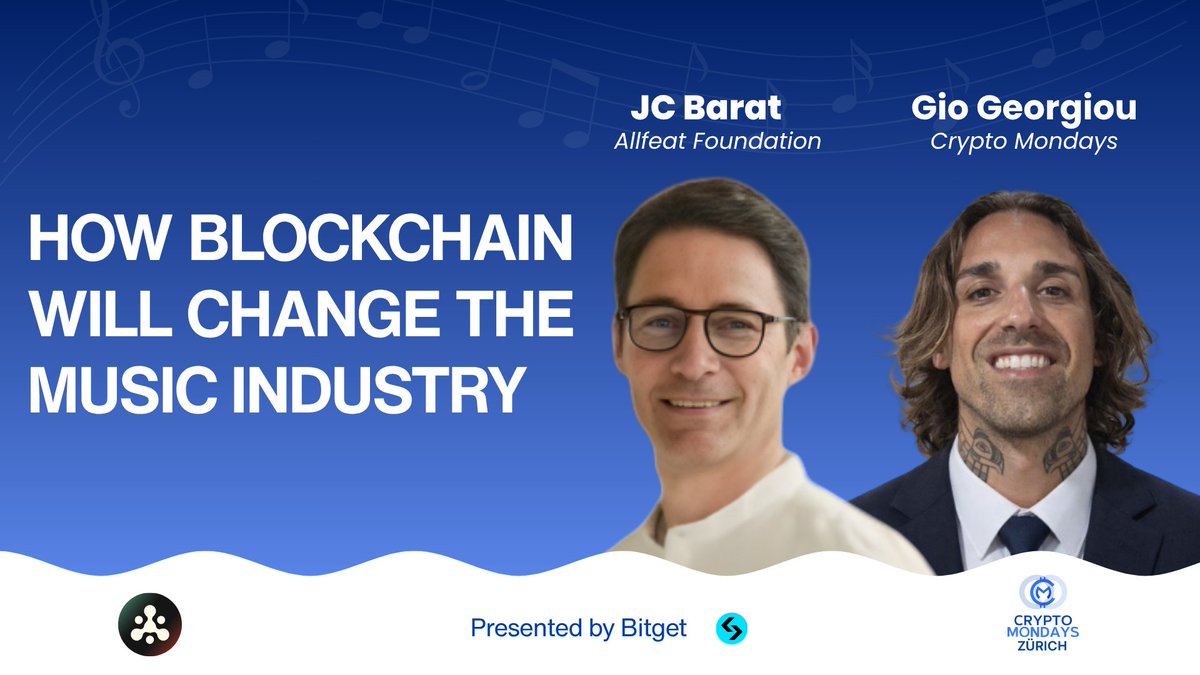 JC Barat
Allfeat Foundation

Gio Georgiou
Crypto Mondays

HOW BLOCKCHAIN WILL CHANGE THE MUSIC INDUSTRY

Presented by Bitget

CRYPTO MONDAYS ZÜRICH